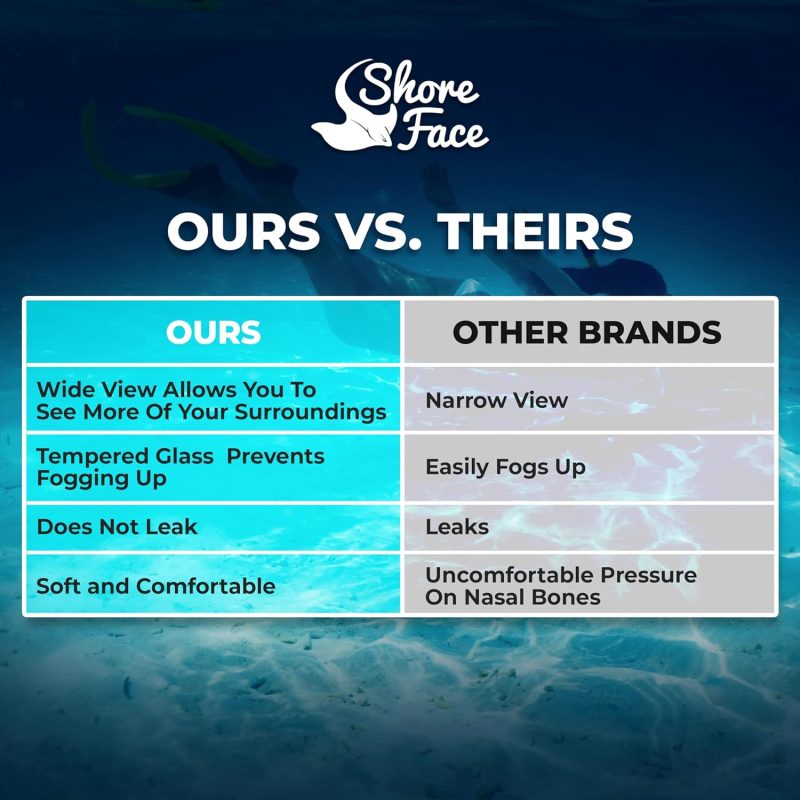 Shore Face

OURS VS. THEIRS

| OURS | OTHER BRANDS |
|---|---|
| Wide View Allows You To See More Of Your Surroundings | Narrow View |
| Tempered Glass  Prevents Fogging Up | Easily Fogs Up |
| Does Not Leak | Leaks |
| Soft and Comfortable | Uncomfortable Pressure On Nasal Bones |